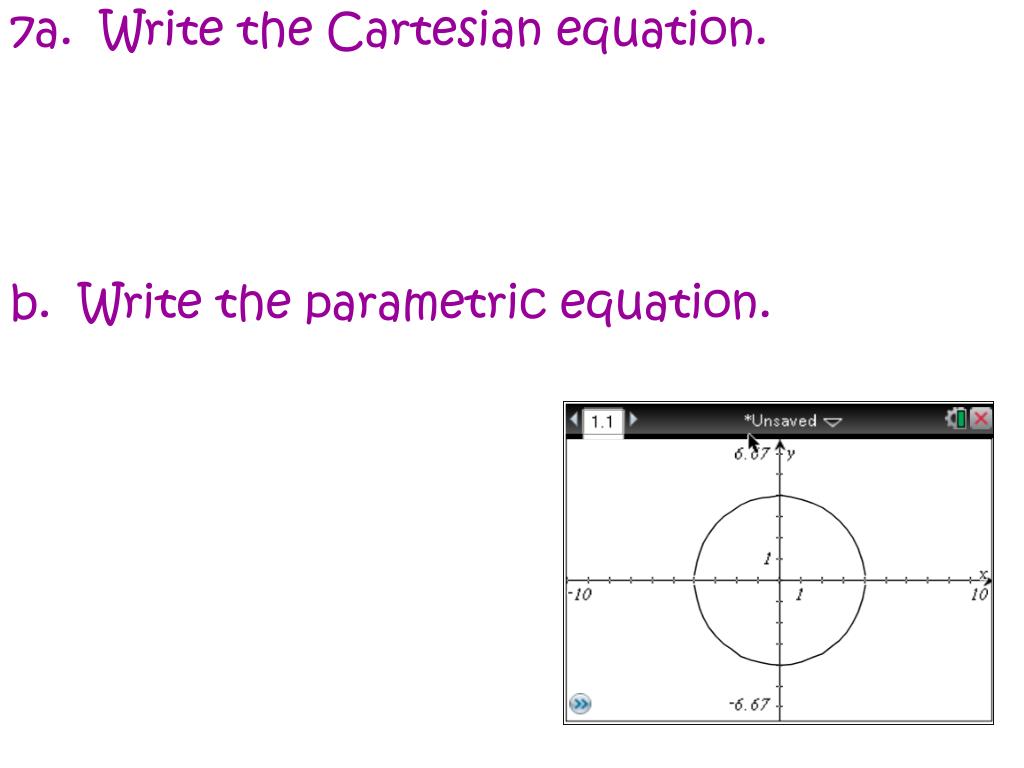 7a. Write the Cartesian equation.

b. Write the parametric equation.

1.1

*Unsaved

6.67

y

1

-10

1

10

x

-6.67